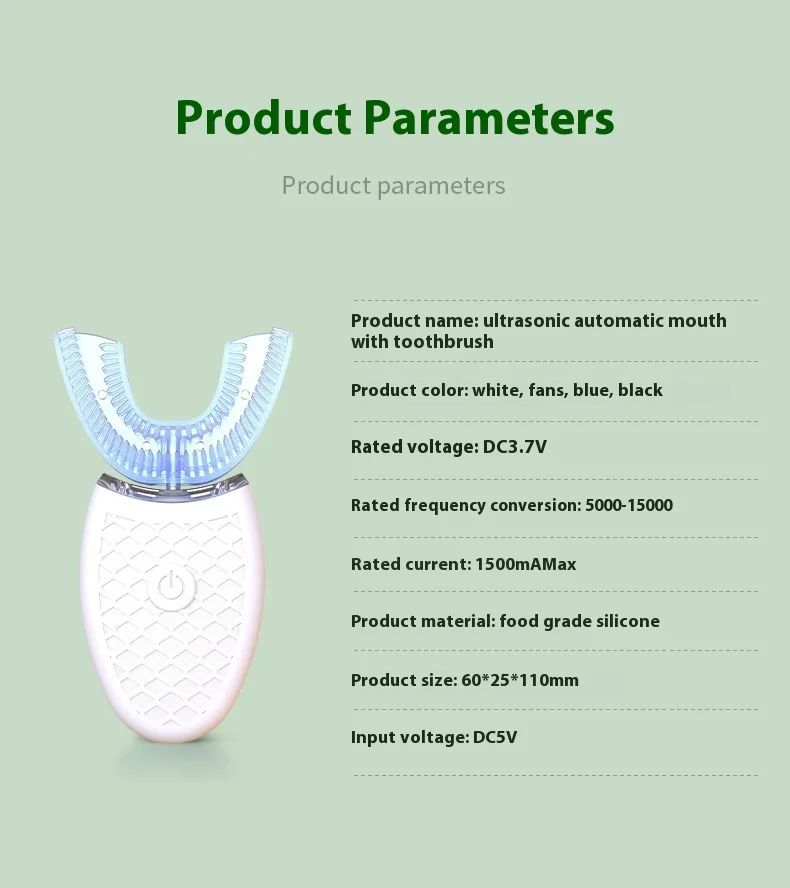 Product Parameters

Product parameters

Product name: ultrasonic automatic mouth with toothbrush

Product color: white, fans, blue, black

Rated voltage: DC3.7V

Rated frequency conversion: 5000-15000

Rated current: 1500mAMax

Product material: food grade silicone

Product size: 60*25*110mm

Input voltage: DC5V